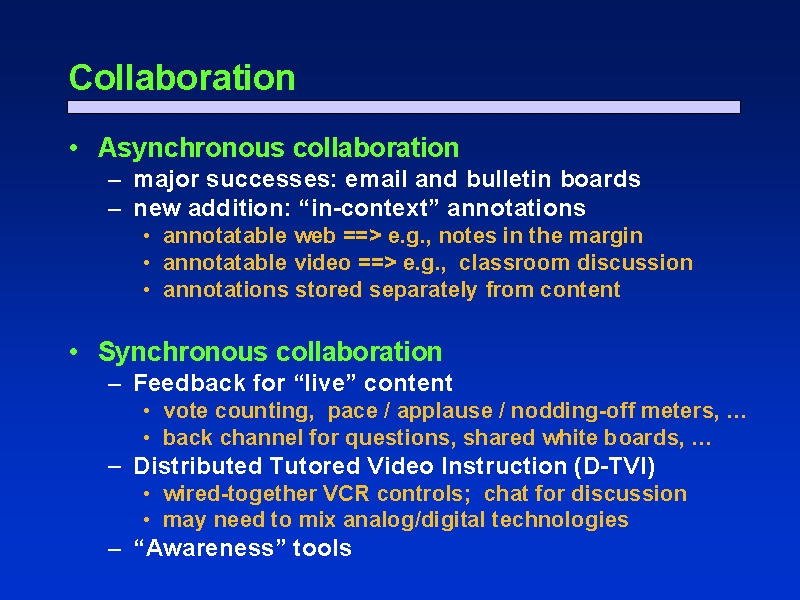 Collaboration

• Asynchronous collaboration
– major successes: email and bulletin boards
– new addition: “in-context” annotations
• annotatable web ==> e.g., notes in the margin
• annotatable video ==> e.g., classroom discussion
• annotations stored separately from content

• Synchronous collaboration
– Feedback for “live” content
• vote counting, pace / applause / nodding-off meters, …
• back channel for questions, shared white boards, …
– Distributed Tutored Video Instruction (D-TVI)
• wired-together VCR controls; chat for discussion
• may need to mix analog/digital technologies
– “Awareness” tools